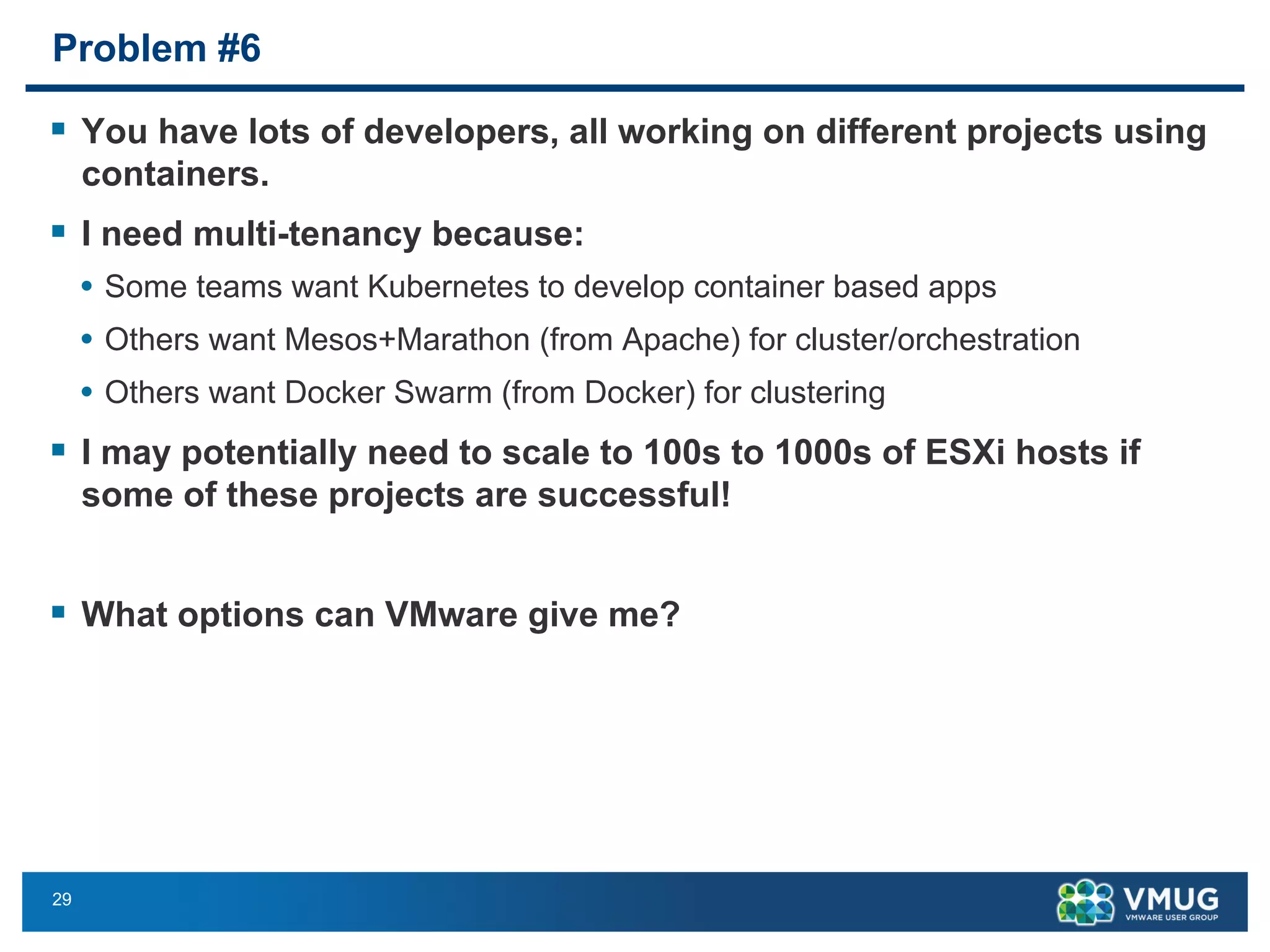 Problem #6

▪ You have lots of developers, all working on different projects using containers.

▪ I need multi-tenancy because:

• Some teams want Kubernetes to develop container based apps

• Others want Mesos+Marathon (from Apache) for cluster/orchestration

• Others want Docker Swarm (from Docker) for clustering

▪ I may potentially need to scale to 100s to 1000s of ESXi hosts if some of these projects are successful!

▪ What options can VMware give me?

29

VMUG
VMWARE USER GROUP